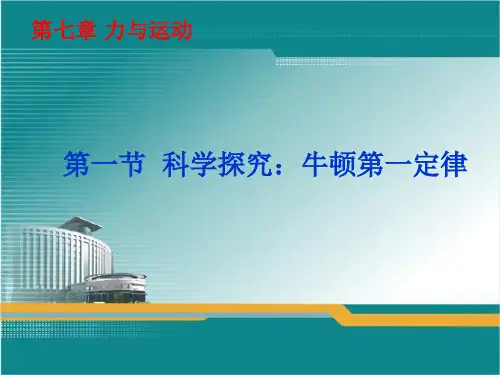 第七章 力与运动

第一节 科学探究：牛顿第一定律